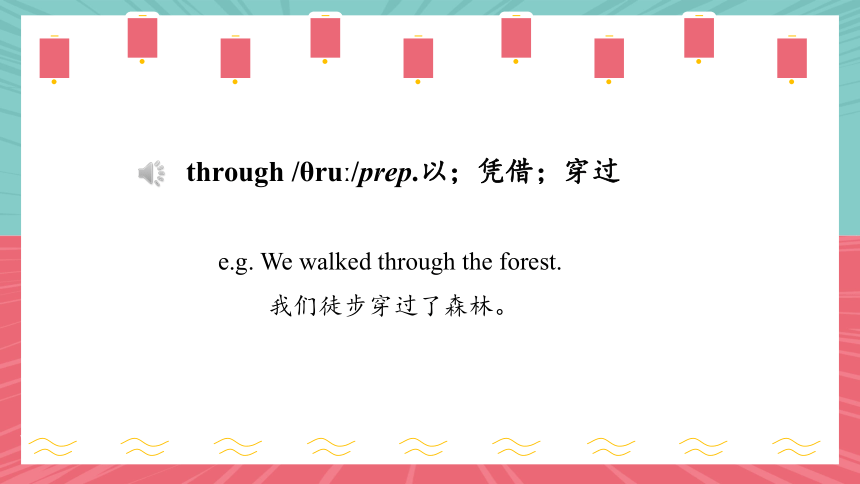 through /θruː/prep.以；凭借；穿过

e.g. We walked through the forest.

我们徒步穿过了森林。